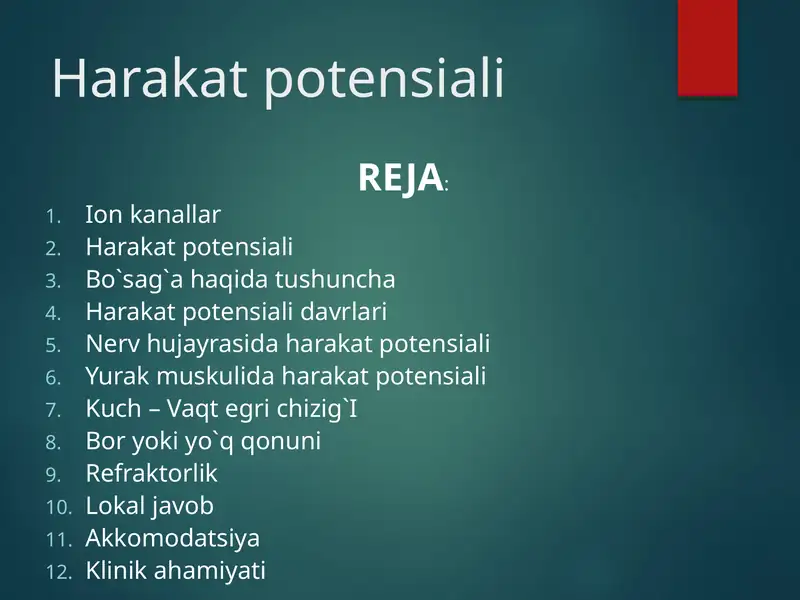 Harakat potensiali

REJA:

1. Ion kanallar
2. Harakat potensiali
3. Bo`sag`a haqida tushuncha
4. Harakat potensiali davrlari
5. Nerv hujayrasida harakat potensiali
6. Yurak muskulida harakat potensiali
7. Kuch – Vaqt egri chizig`I
8. Bor yoki yo`q qonuni
9. Refraktorlik
10. Lokal javob
11. Akkomodatsiya
12. Klinik ahamiyati